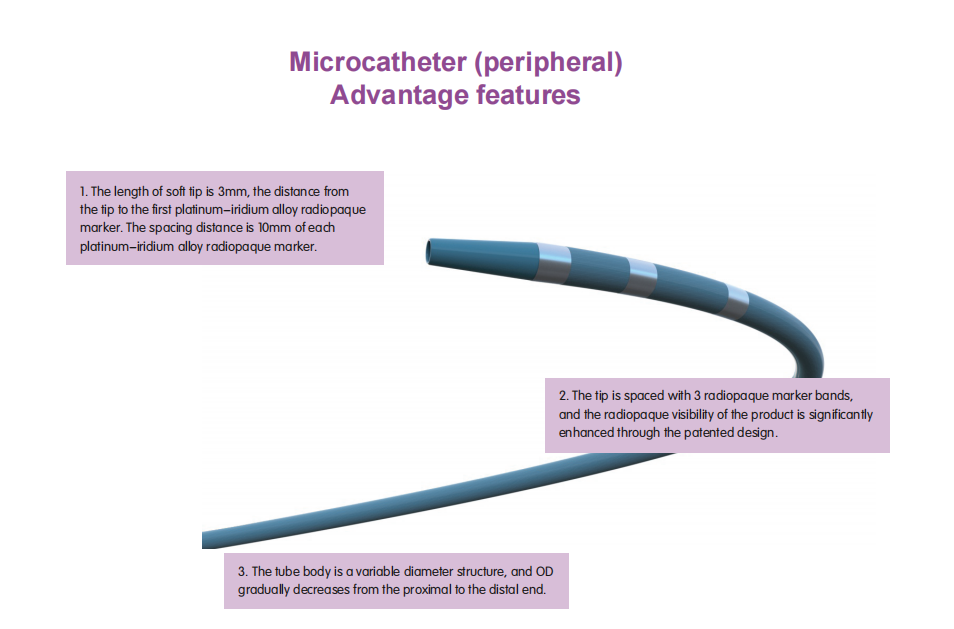 Microcatheter (peripheral)
Advantage features

1. The length of soft tip is 3mm, the distance from the tip to the first platinum–iridium alloy radiopaque marker. The spacing distance is 10mm of each platinum–iridium alloy radiopaque marker.

2. The tip is spaced with 3 radiopaque marker bands, and the radiopaque visibility of the product is significantly enhanced through the patented design.

3. The tube body is a variable diameter structure, and OD gradually decreases from the proximal to the distal end.